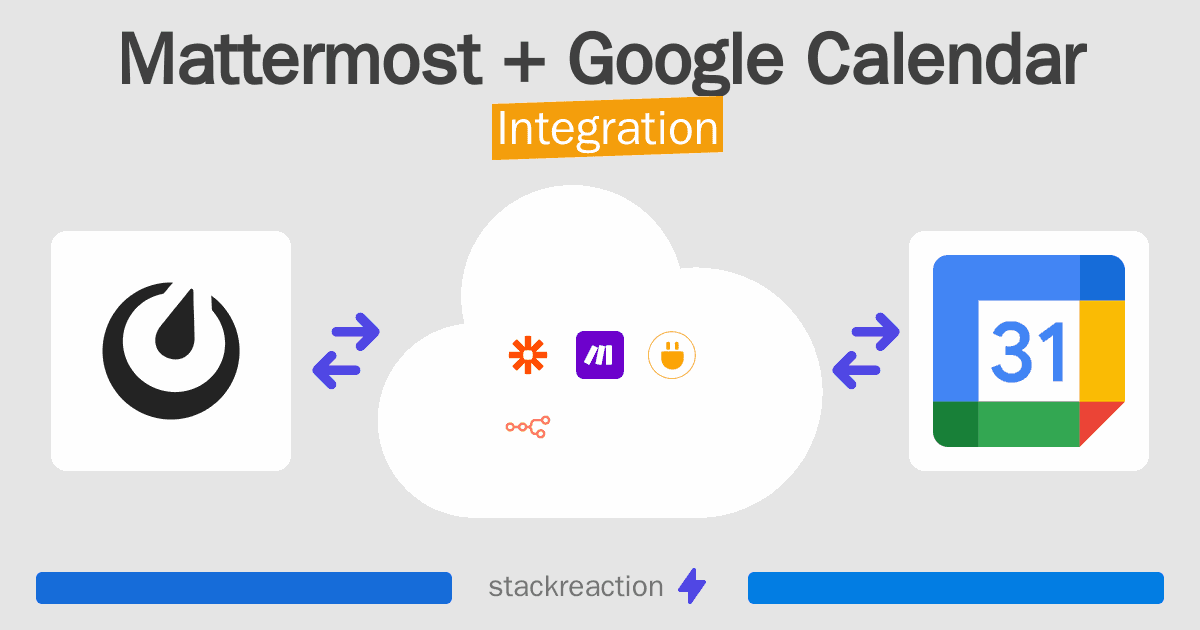 Mattermost + Google Calendar
Integration

31

stackreaction